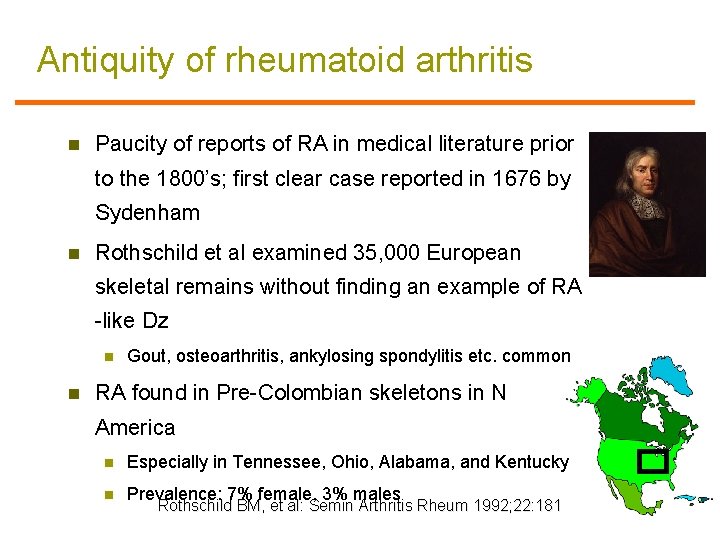 Antiquity of rheumatoid arthritis

Paucity of reports of RA in medical literature prior to the 1800's; first clear case reported in 1676 by Sydenham

Rothschild et al examined 35,000 European skeletal remains without finding an example of RA -like Dz

Gout, osteoarthritis, ankylosing spondylitis etc. common

RA found in Pre-Colombian skeletons in N America

Especially in Tennessee, Ohio, Alabama, and Kentucky

Prevalence: 7% female, 3% males

Rothschild BM, et al: Semin Arthritis Rheum 1992;22:181